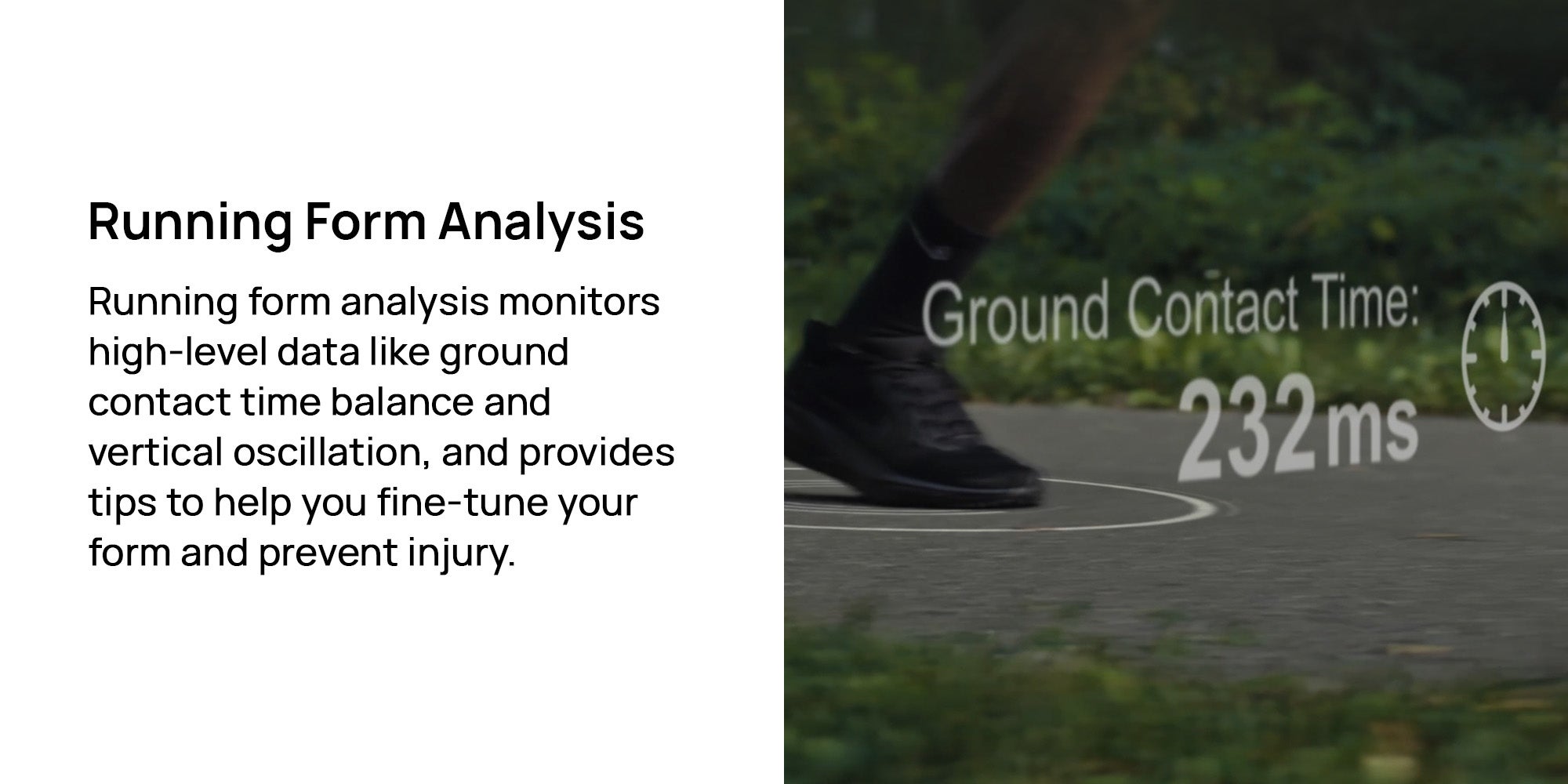 Running Form Analysis

Running form analysis monitors high-level data like ground contact time balance and vertical oscillation, and provides tips to help you fine-tune your form and prevent injury.

Ground Contact Time:
232ms